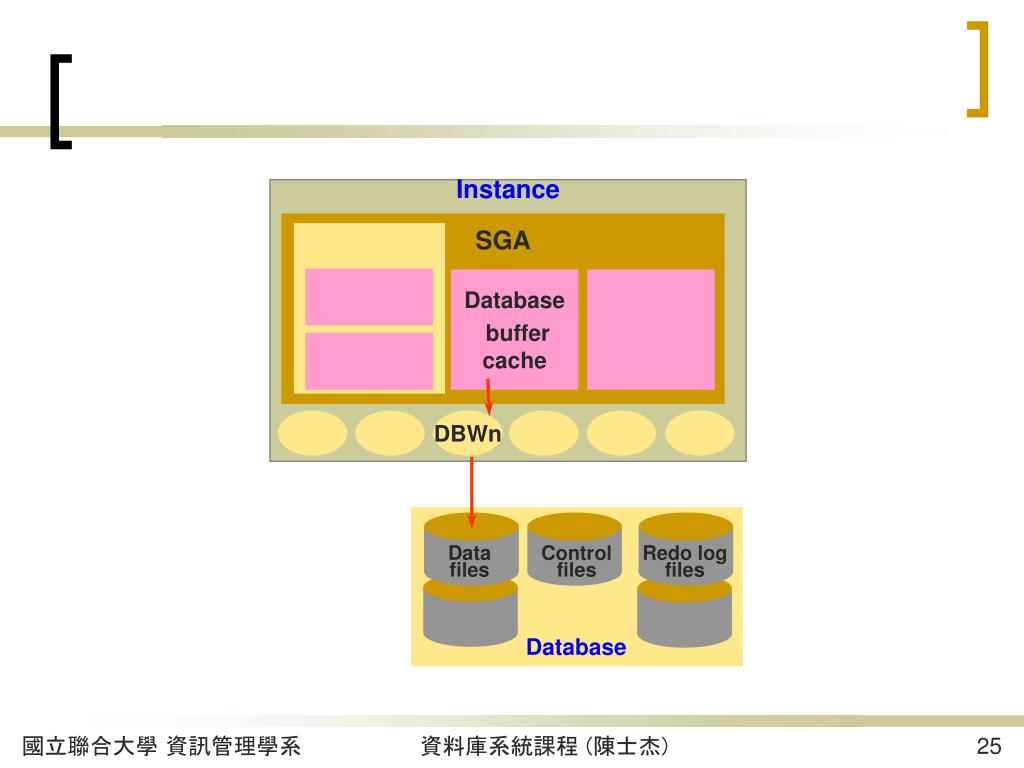 Instance

SGA

Database buffer cache

DBWn

Data files

Control files

Redo log files

Database

國立聯合大學 資訊管理學系

資料庫系統課程 (陳士杰)

25